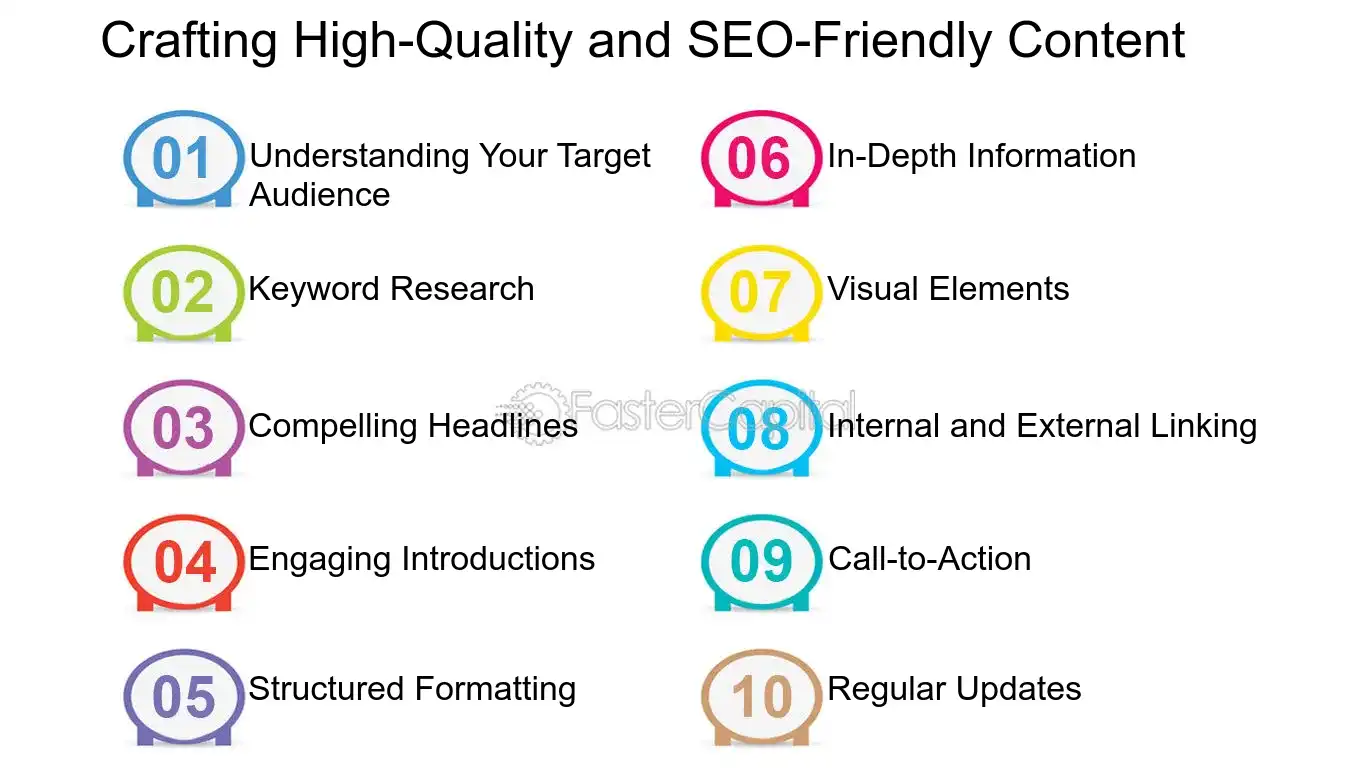 Crafting High-Quality and SEO-Friendly Content

01 Understanding Your Target Audience

02 Keyword Research

03 Compelling Headlines

04 Engaging Introductions

05 Structured Formatting

06 In-Depth Information

07 Visual Elements

08 Internal and External Linking

09 Call-to-Action

10 Regular Updates

FasterCapital